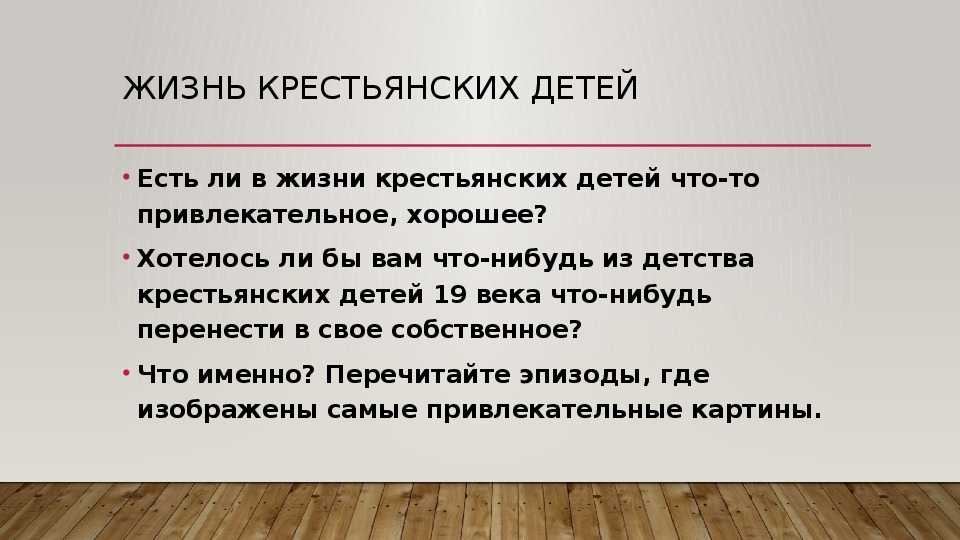 ЖИЗНЬ КРЕСТЬЯНСКИХ ДЕТЕЙ

• Есть ли в жизни крестьянских детей что-то привлекательное, хорошее?

• Хотелось ли бы вам что-нибудь из детства крестьянских детей 19 века что-нибудь перенести в свое собственное?

• Что именно? Перечитайте эпизоды, где изображены самые привлекательные картины.